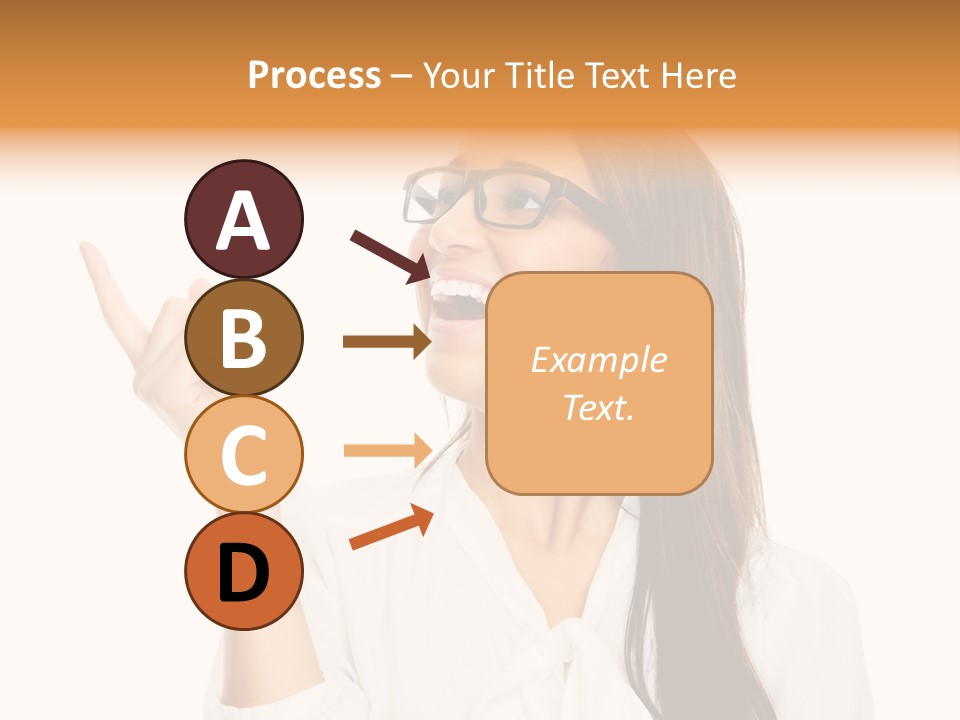 Process – Your Title Text Here

A

B

C

D

Example Text.